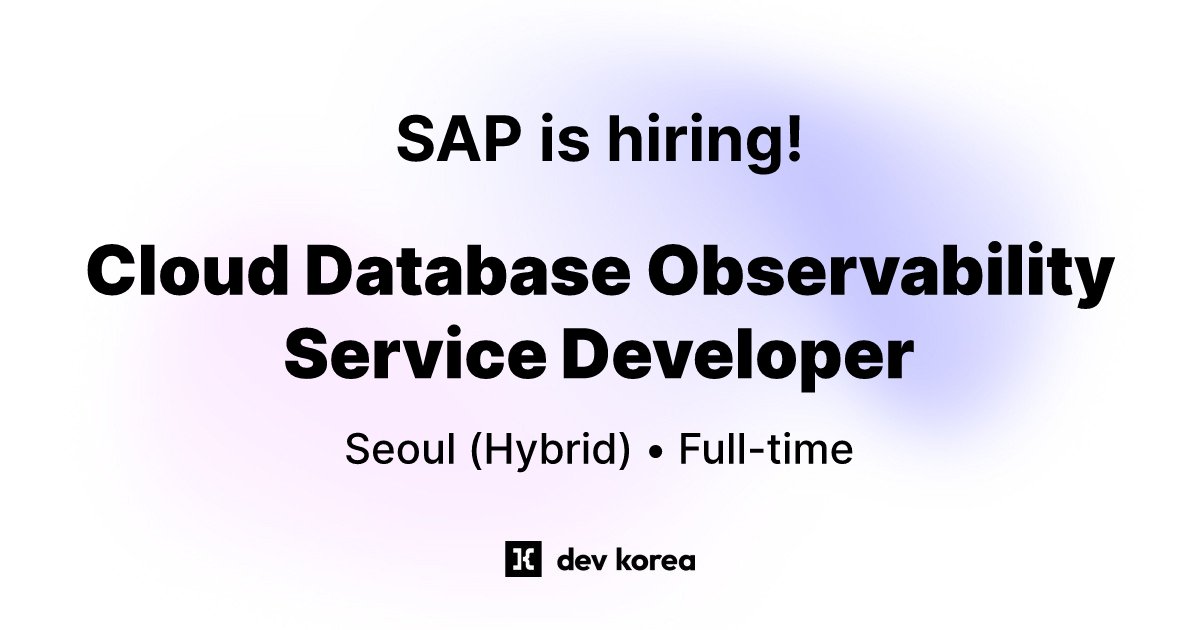 SAP is hiring!

Cloud Database Observability Service Developer

Seoul (Hybrid) • Full-time

dev korea